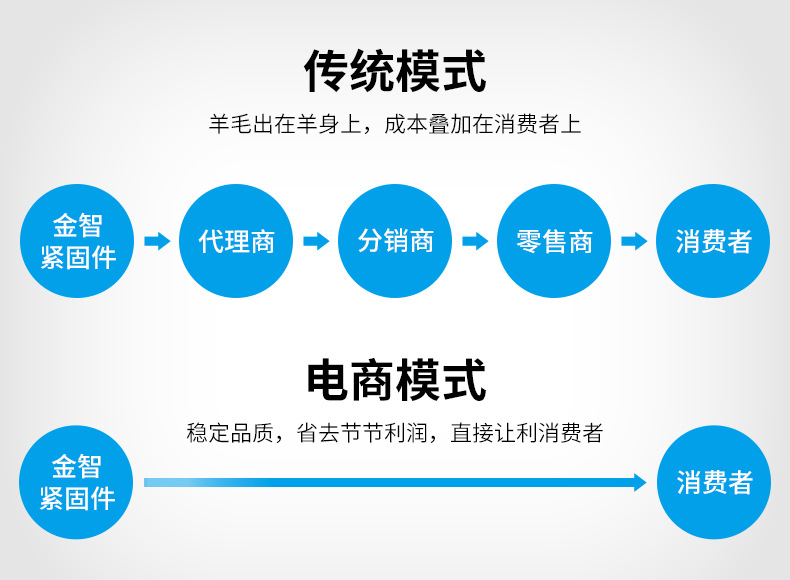 传统模式

羊毛出在羊身上，成本叠加在消费者上

金智紧固件

代理商

分销商

零售商

消费者

电商模式

稳定品质，省去节节利润，直接让利消费者

金智紧固件

消费者